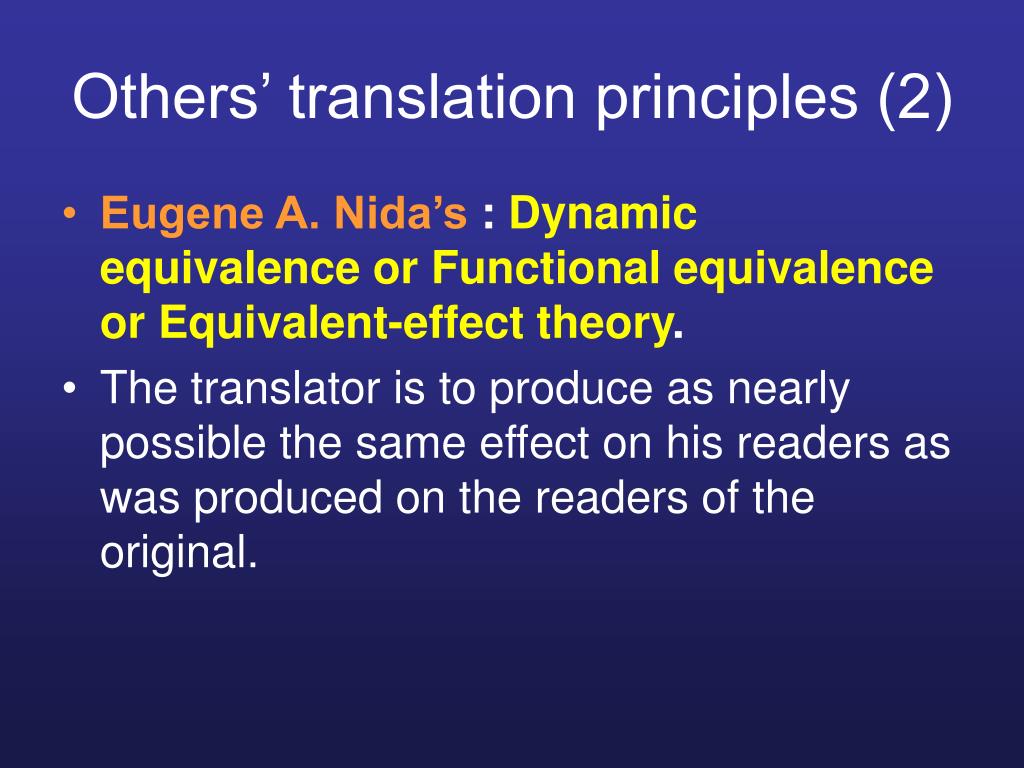 Others’ translation principles (2)

• Eugene A. Nida’s : Dynamic equivalence or Functional equivalence or Equivalent-effect theory.

• The translator is to produce as nearly possible the same effect on his readers as was produced on the readers of the original.